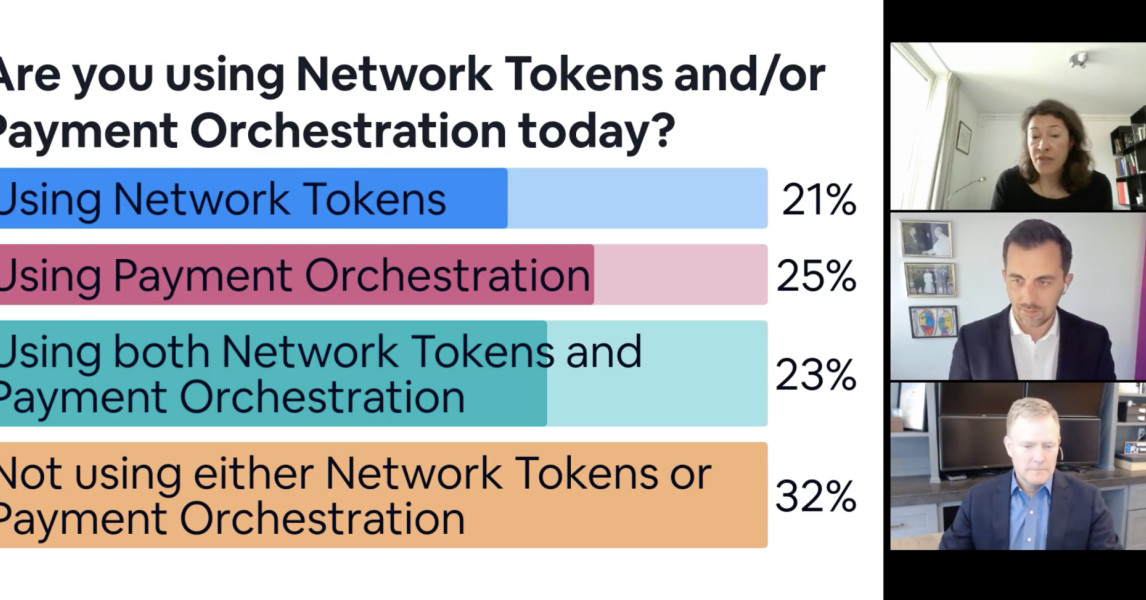 Are you using Network Tokens and/or Payment Orchestration today?

Using Network Tokens 21%

Using Payment Orchestration 25%

Using both Network Tokens and Payment Orchestration 23%

Not using either Network Tokens or Payment Orchestration 32%